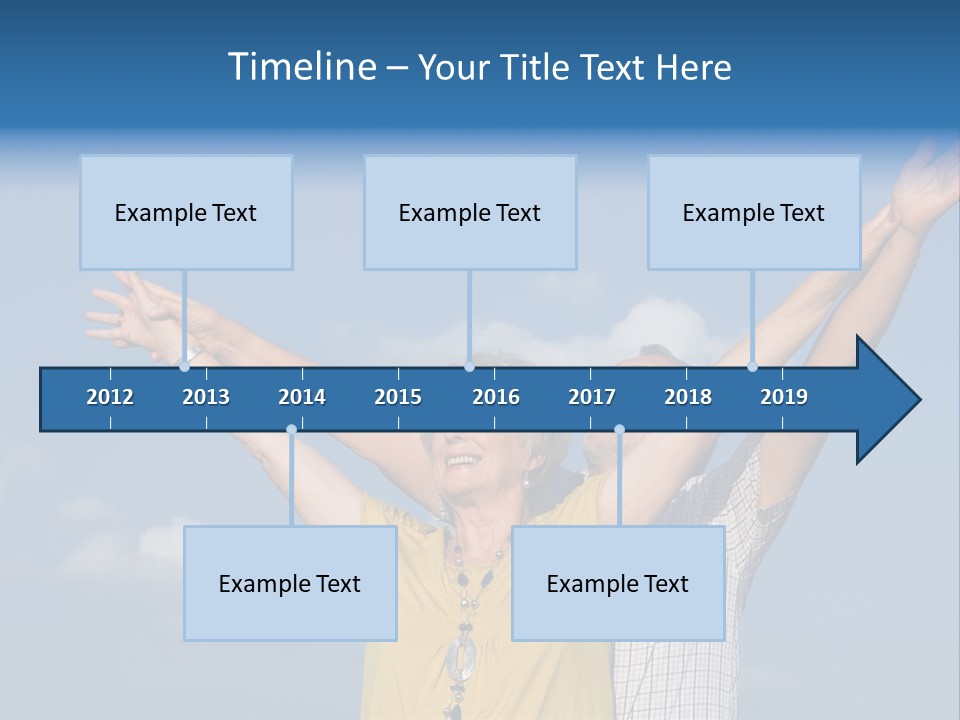 Timeline – Your Title Text Here

Example Text

Example Text

Example Text

2012 2013 2014 2015 2016 2017 2018 2019

Example Text

Example Text